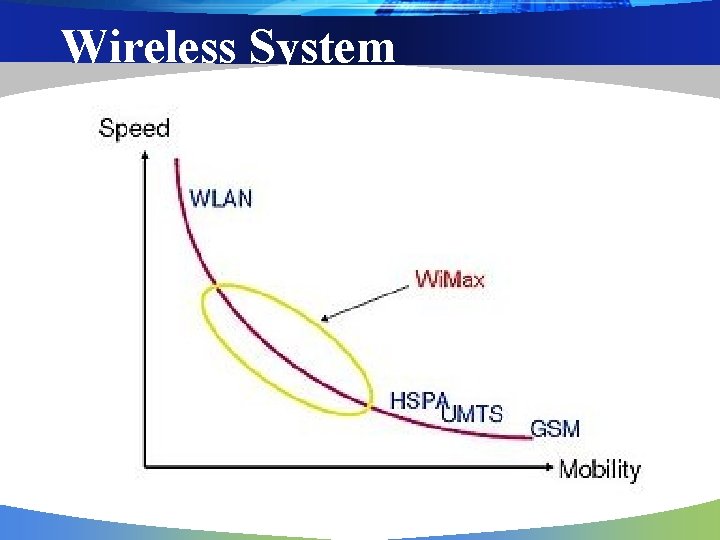 Wireless System

Speed

WLAN

WiMax

HSPA

UMTS

GSM

Mobility